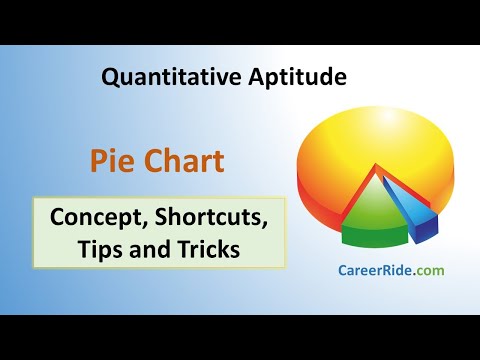 Quantitative Aptitude

Pie Chart

Concept, Shortcuts, Tips and Tricks

CareerRide.com